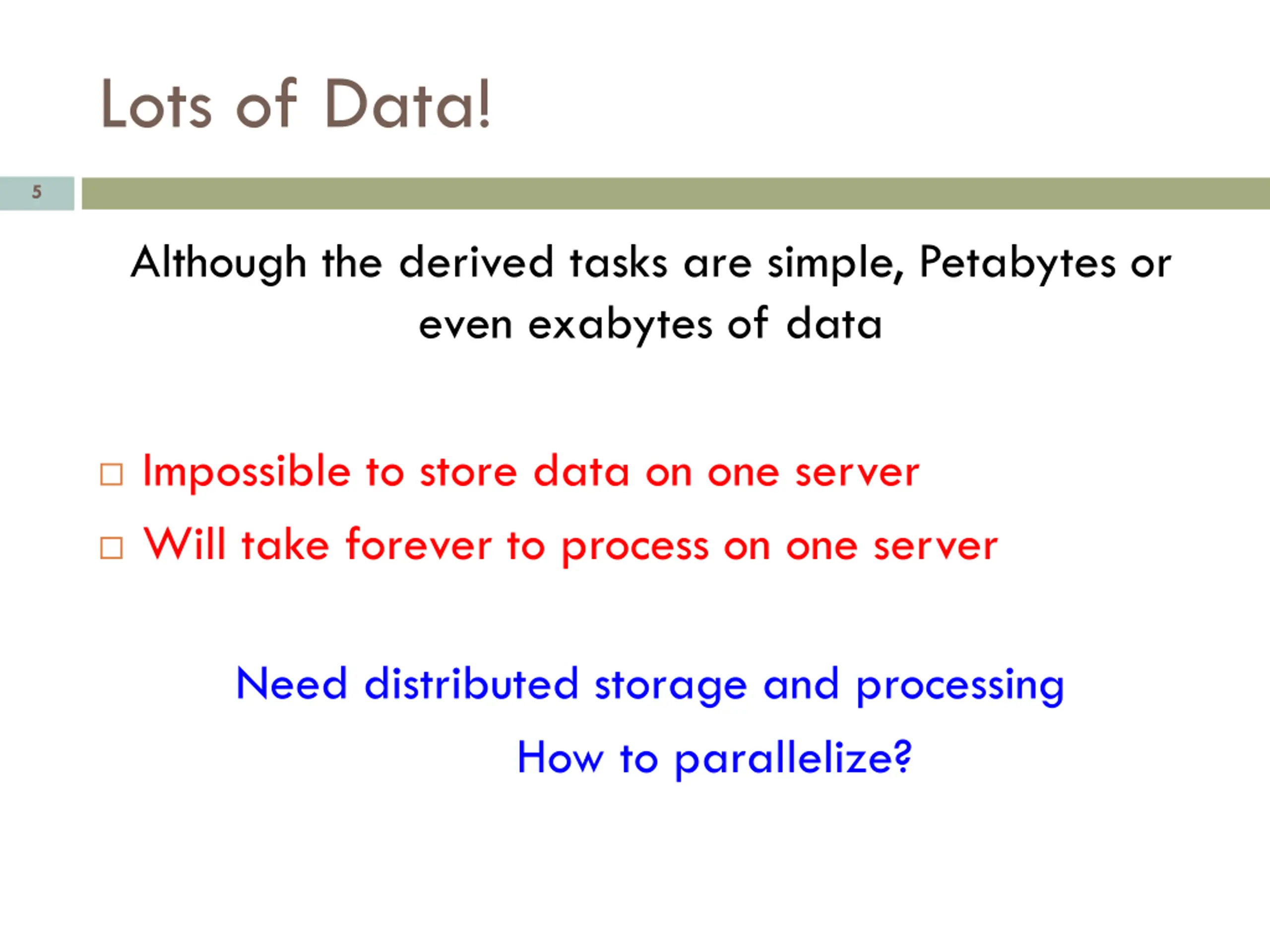 Lots of Data!

5

Although the derived tasks are simple, Petabytes or even exabytes of data

□ Impossible to store data on one server
□ Will take forever to process on one server

Need distributed storage and processing

How to parallelize?